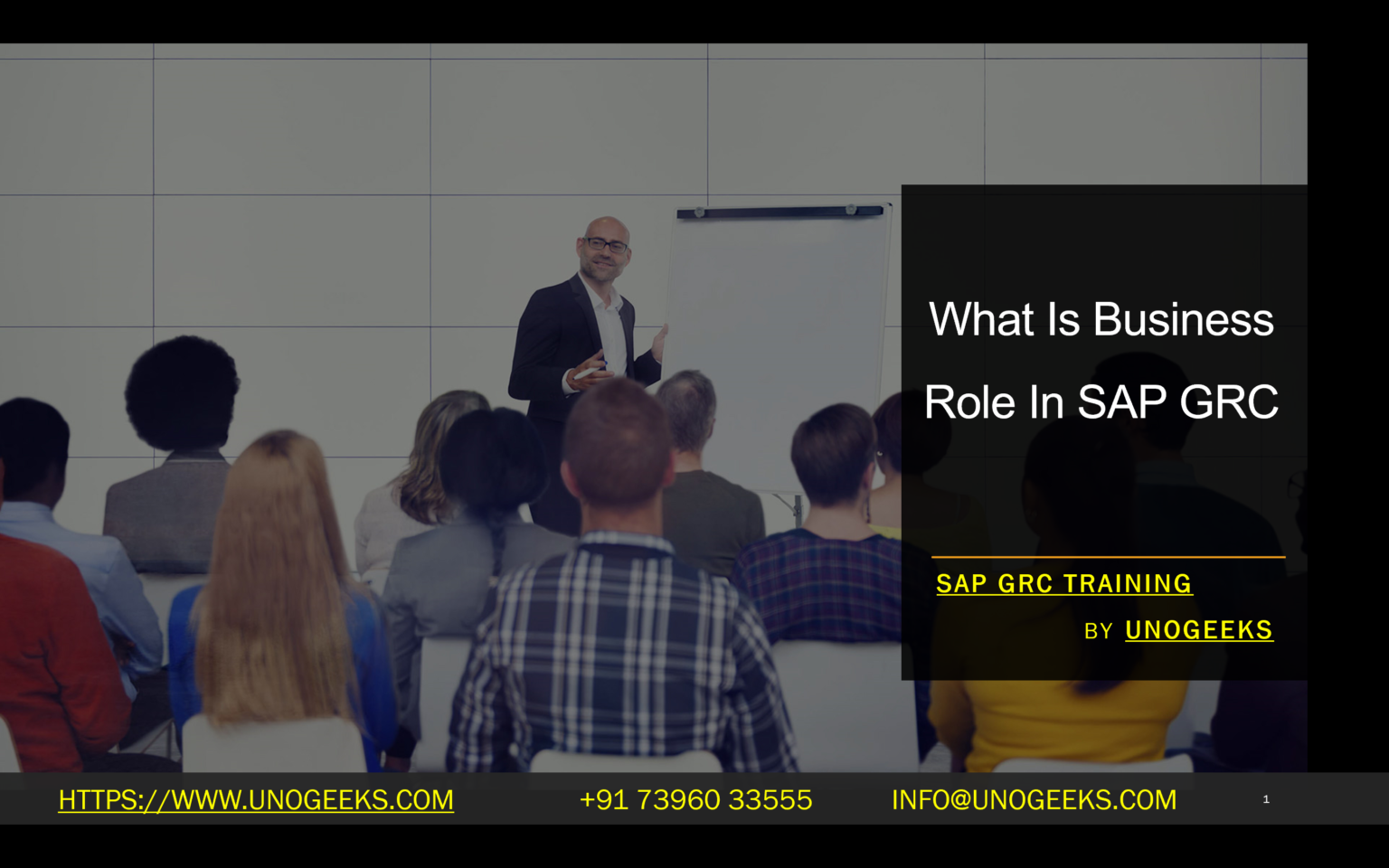 What Is Business Role In SAP GRC

SAP GRC TRAINING

BY UNOGEEKS

HTTPS://WWW.UNOGEEKS.COM +91 73960 33555 INFO@UNOGEEKS.COM 1